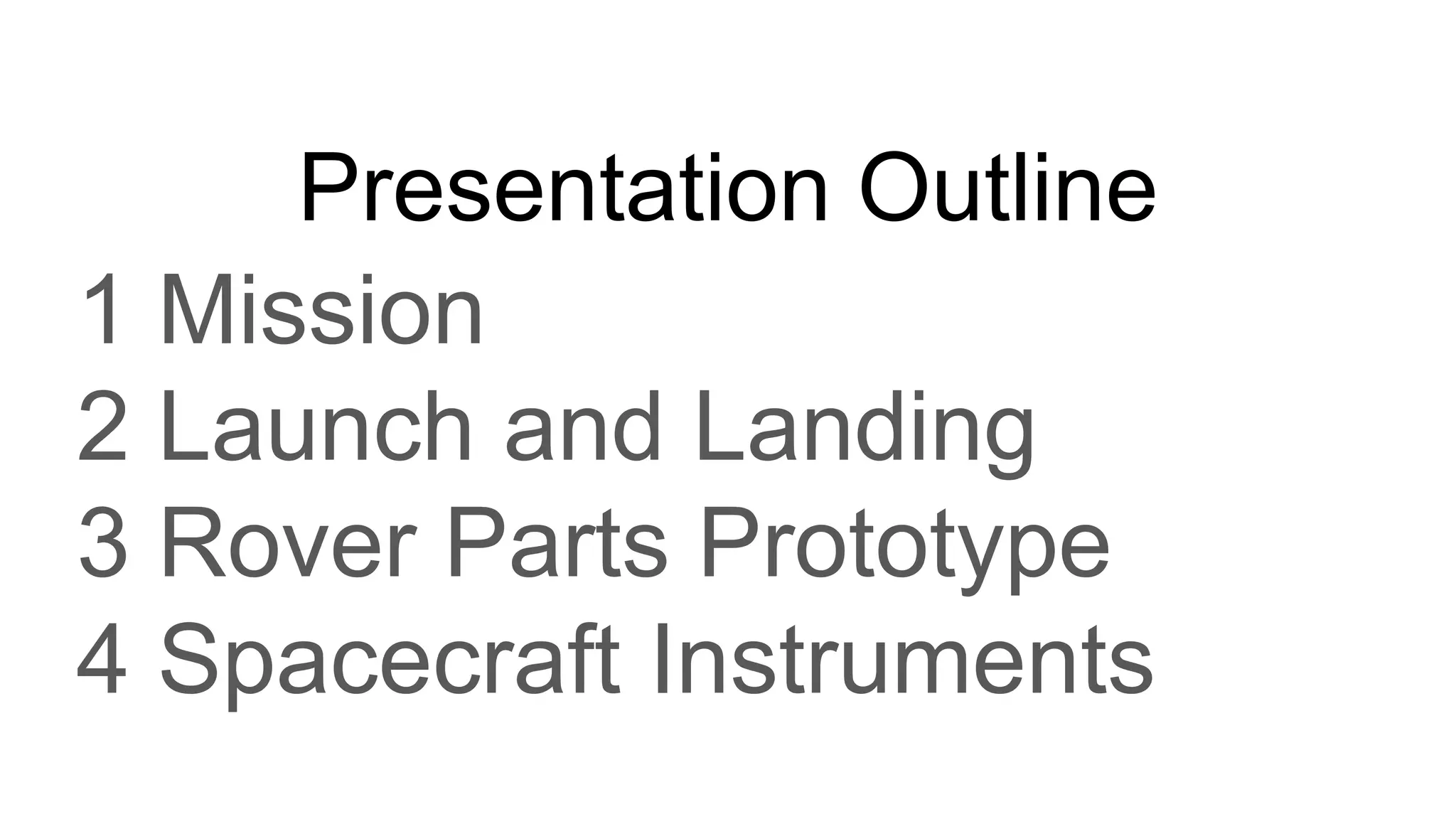 Presentation Outline

1 Mission
2 Launch and Landing
3 Rover Parts Prototype
4 Spacecraft Instruments